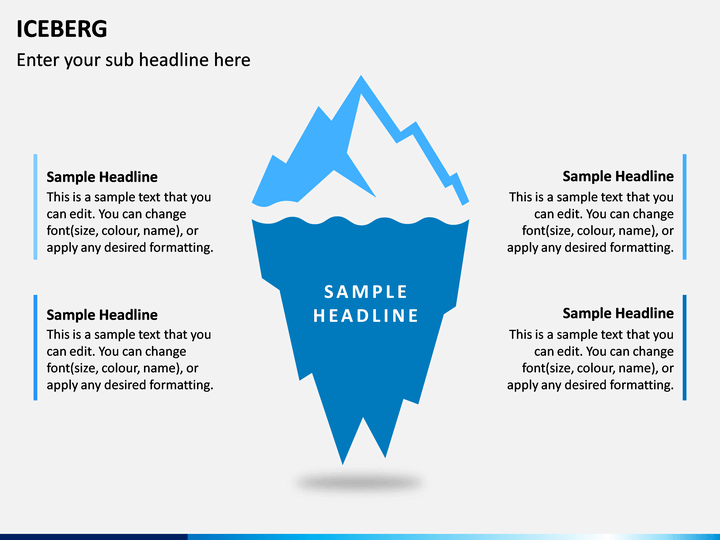 ICEBERG

Enter your sub headline here

Sample Headline
This is a sample text that you can edit. You can change font(size, colour, name), or apply any desired formatting.

Sample Headline
This is a sample text that you can edit. You can change font(size, colour, name), or apply any desired formatting.

SAMPLE HEADLINE

Sample Headline
This is a sample text that you can edit. You can change font(size, colour, name), or apply any desired formatting.

Sample Headline
This is a sample text that you can edit. You can change font(size, colour, name), or apply any desired formatting.